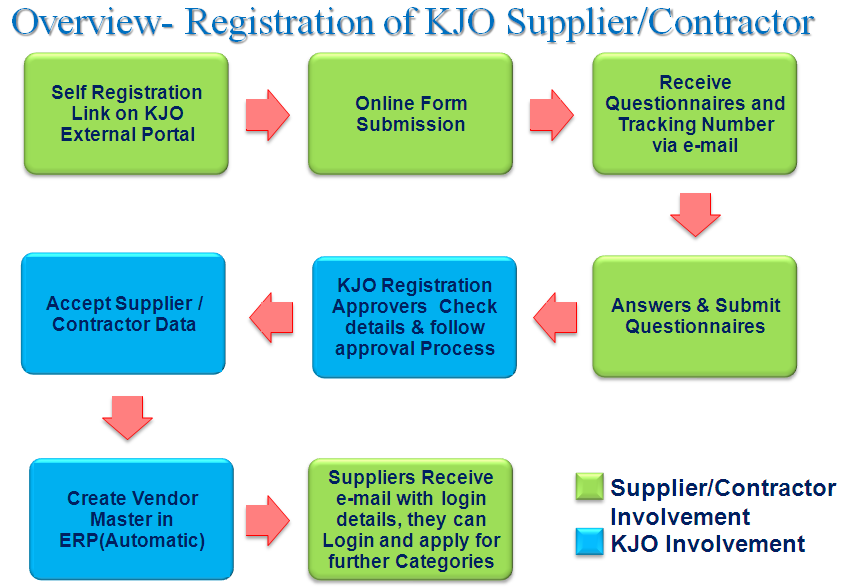 Overview- Registration of KJO Supplier/Contractor

Self Registration Link on KJO External Portal

Online Form Submission

Receive Questionnaires and Tracking Number via e-mail

Answers & Submit Questionnaires

KJO Registration Approvers Check details & follow approval Process

Accept Supplier / Contractor Data

Create Vendor Master in ERP(Automatic)

Suppliers Receive e-mail with login details, they can Login and apply for further Categories

Supplier/Contractor Involvement

KJO Involvement